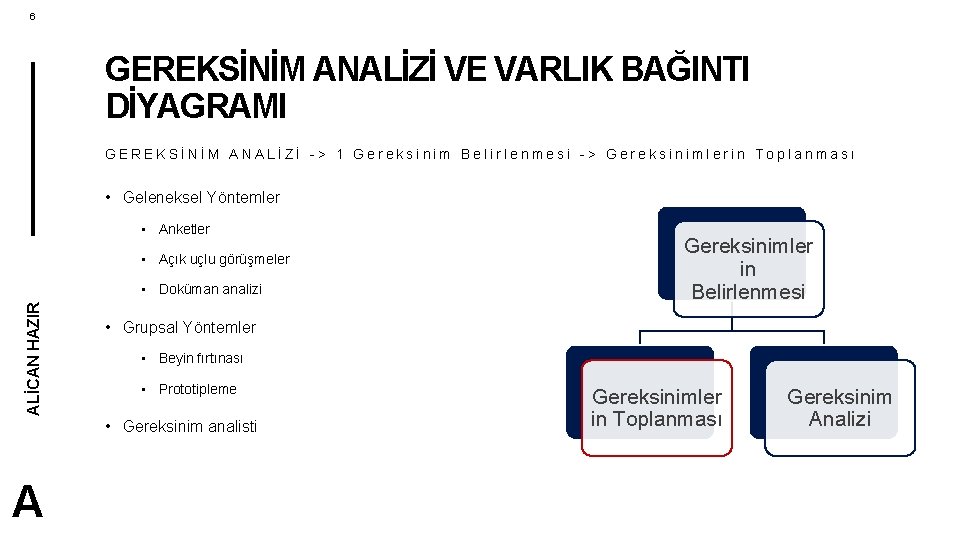 6

GEREKSİNİM ANALİZİ VE VARLIK BAĞINTI DİYAGRAMI

GEREKSİNİM ANALİZİ -> 1 Gereksinim Belirlenmesi -> Gereksinimlerin Toplanması

• Geleneksel Yöntemler
  • Anketler
  • Açık uçlu görüşmeler
  • Doküman analizi
• Grupsal Yöntemler
  • Beyin fırtınası
  • Prototipleme
• Gereksinim analisti

Gereksinimler in Belirlenmesi

Gereksinimler in Toplanması

Gereksinim Analizi

ALİCAN HAZIR

A